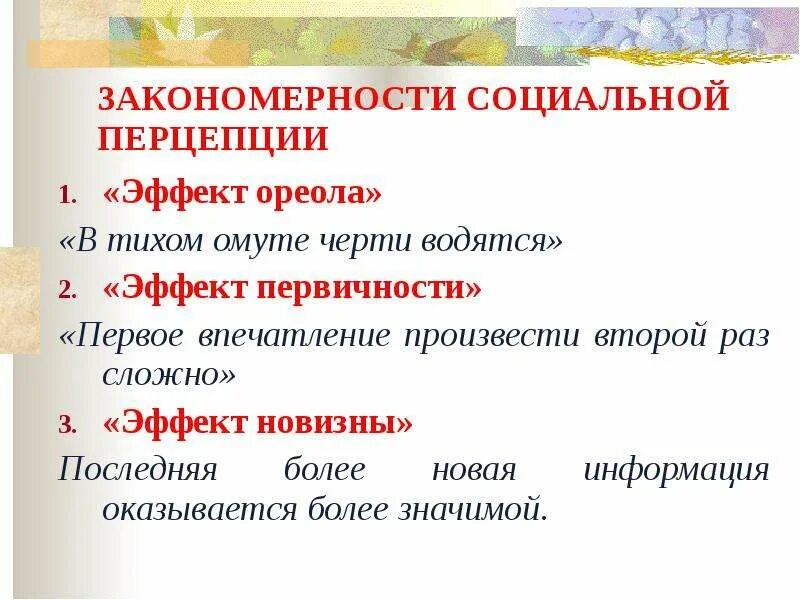 ЗАКОНОМЕРНОСТИ СОЦИАЛЬНОЙ ПЕРЦЕПЦИИ

1. «Эффект ореола»

«В тихом омуте черти водятся»

2. «Эффект первичности»

«Первое впечатление произвести второй раз сложно»

3. «Эффект новизны»

Последняя более новая информация оказывается более значимой.